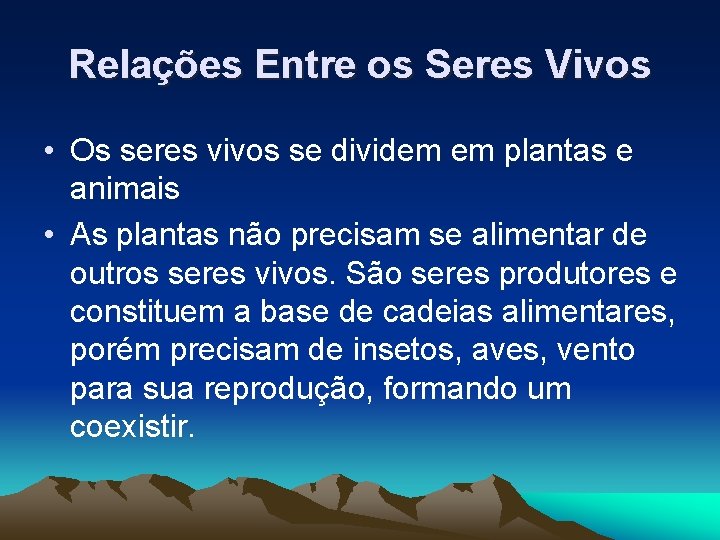 Relações Entre os Seres Vivos

• Os seres vivos se dividem em plantas e animais

• As plantas não precisam se alimentar de outros seres vivos. São seres produtores e constituem a base de cadeias alimentares, porém precisam de insetos, aves, vento para sua reprodução, formando um coexistir.